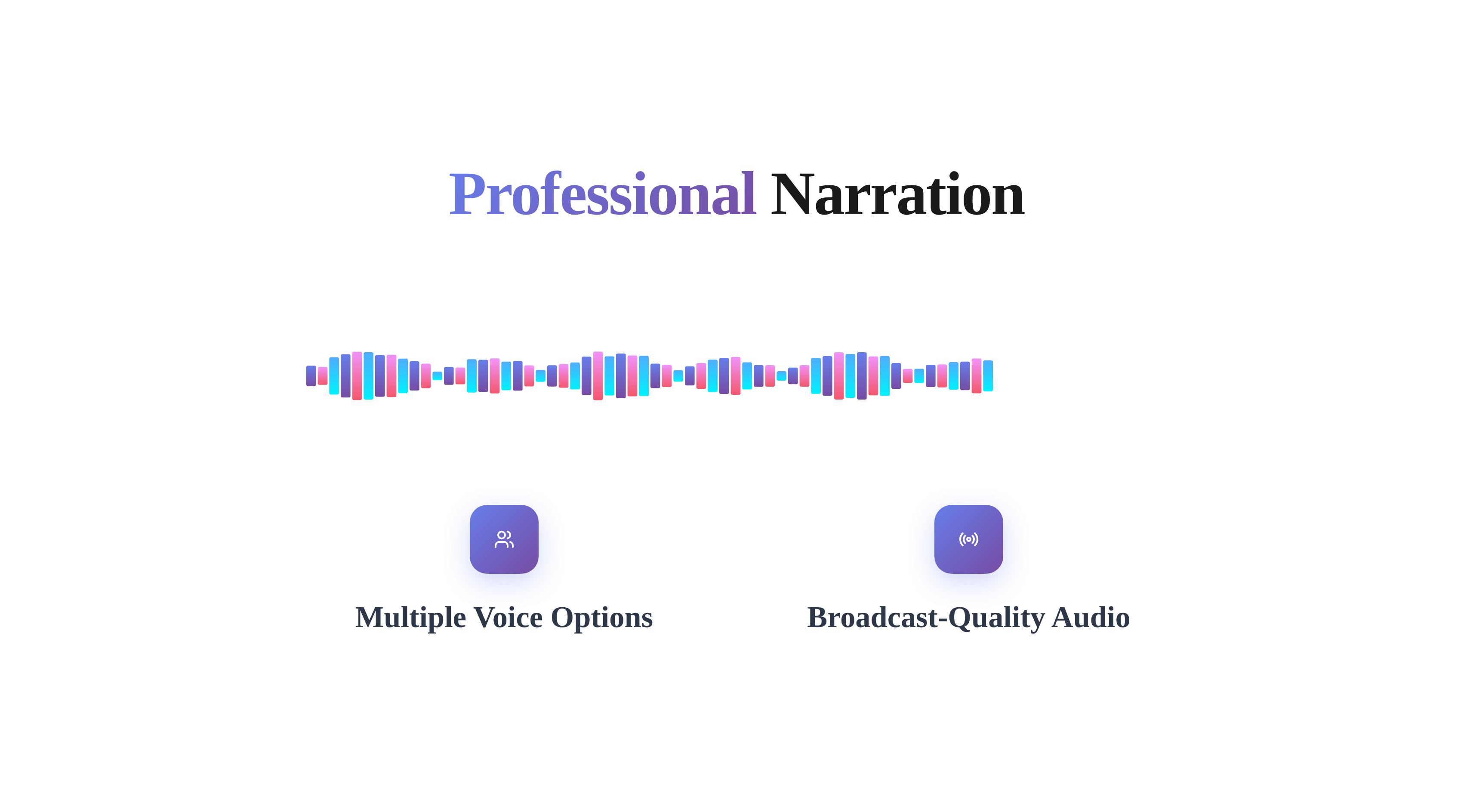 Professional Narration

Multiple Voice Options

Broadcast-Quality Audio